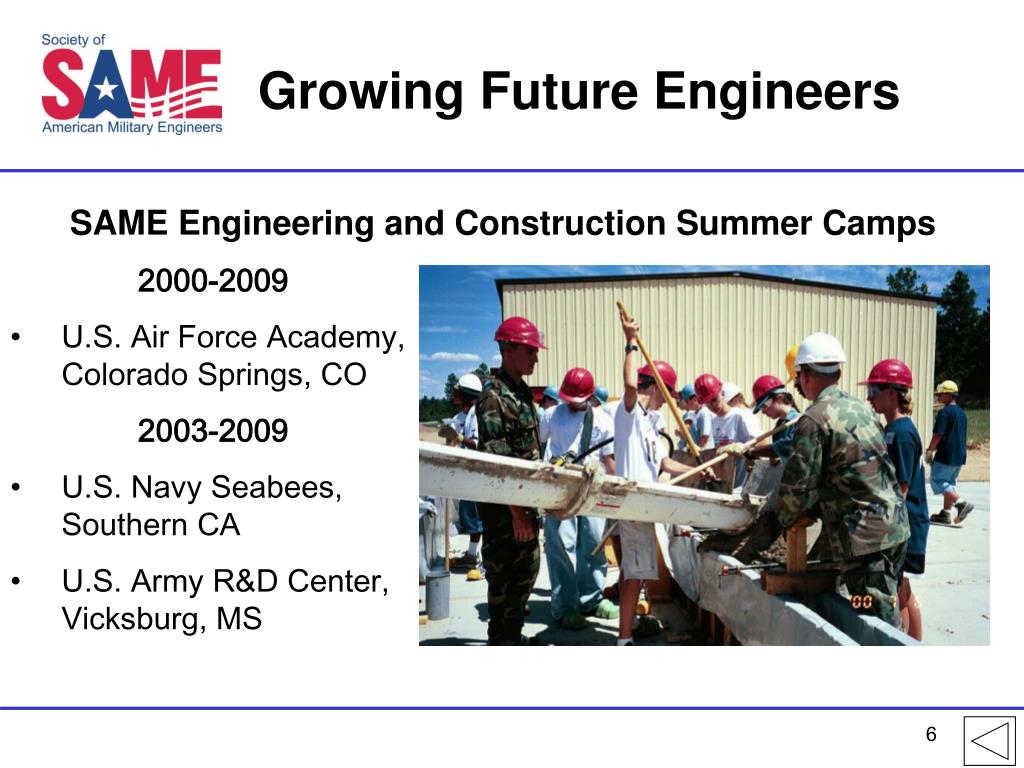 Society of
SAME
American Military Engineers

Growing Future Engineers

SAME Engineering and Construction Summer Camps

2000-2009

• U.S. Air Force Academy, Colorado Springs, CO

2003-2009

• U.S. Navy Seabees, Southern CA

• U.S. Army R&D Center, Vicksburg, MS

6